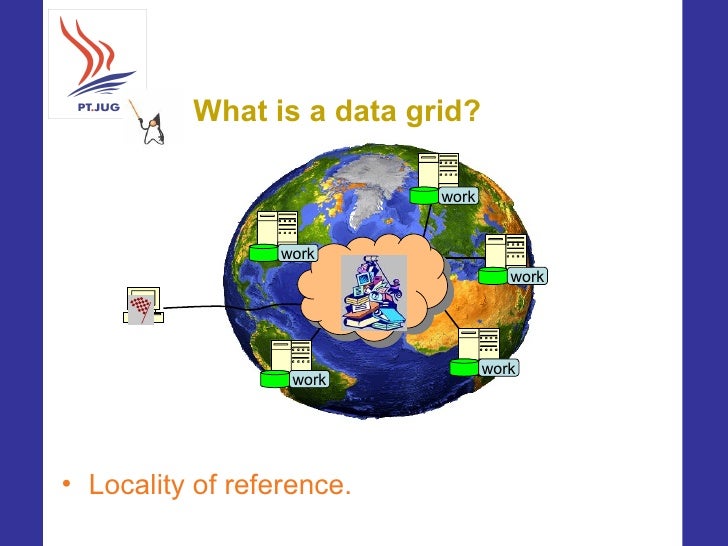 PT.JUG

What is a data grid?

work

work

work

work

work

• Locality of reference.